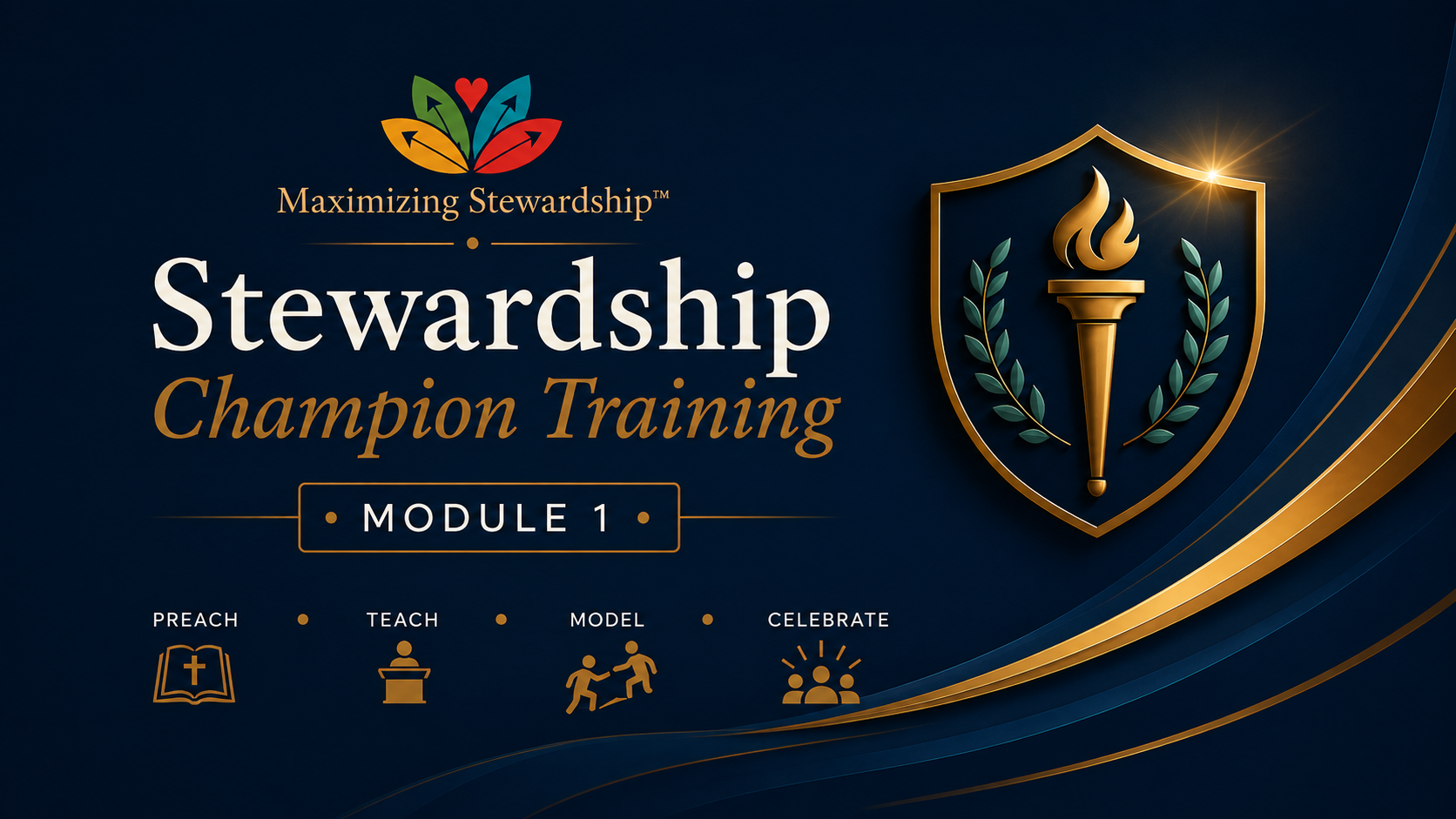 Maximizing Stewardship™

Stewardship
Champion Training

• MODULE 1 •

PREACH • TEACH • MODEL • CELEBRATE